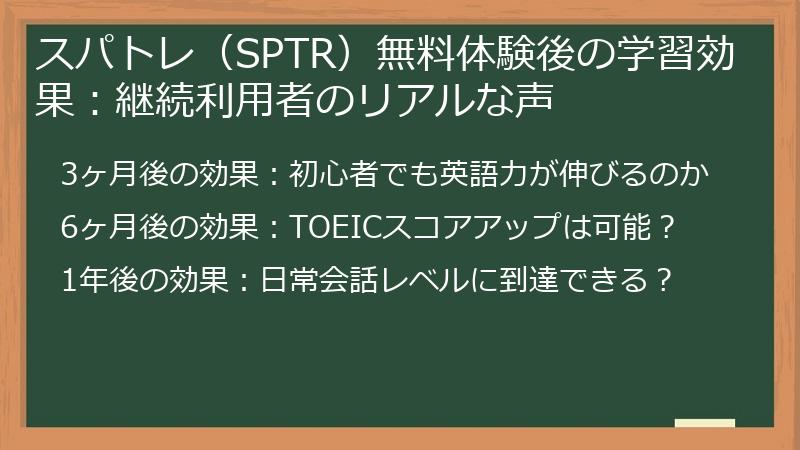 スパトレ（SPTR）無料体験後の学習効果：継続利用者のリアルな声

3ヶ月後の効果：初心者でも英語力が伸びるのか

6ヶ月後の効果：TOEICスコアアップは可能？

1年後の効果：日常会話レベルに到達できる？